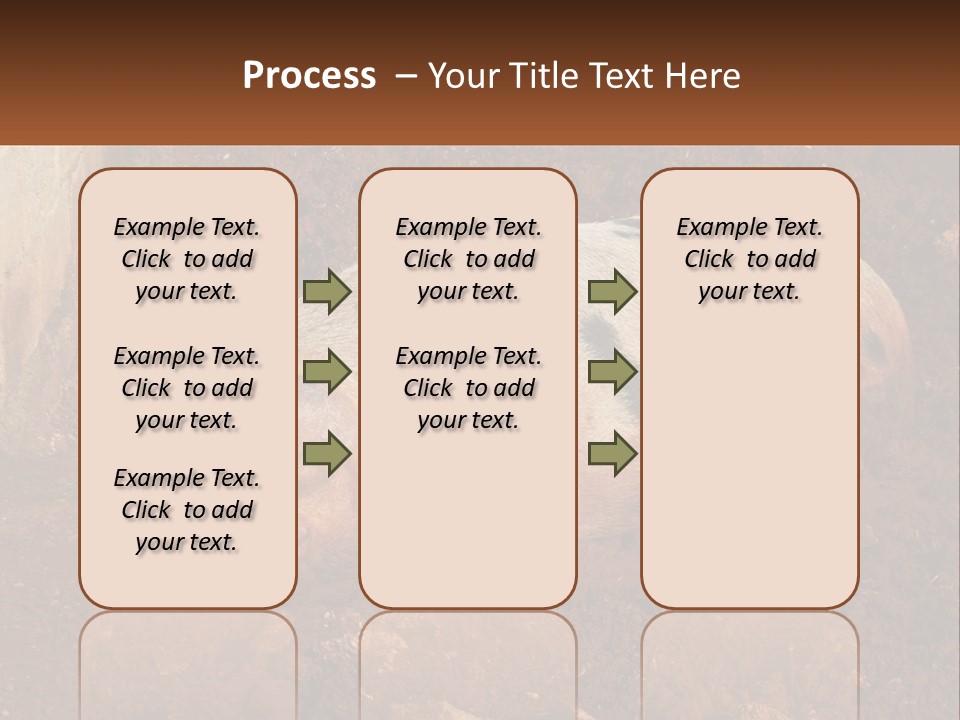 Process – Your Title Text Here

Example Text. Click to add your text.

Example Text. Click to add your text.

Example Text. Click to add your text.

Example Text. Click to add your text.

Example Text. Click to add your text.

Example Text. Click to add your text.